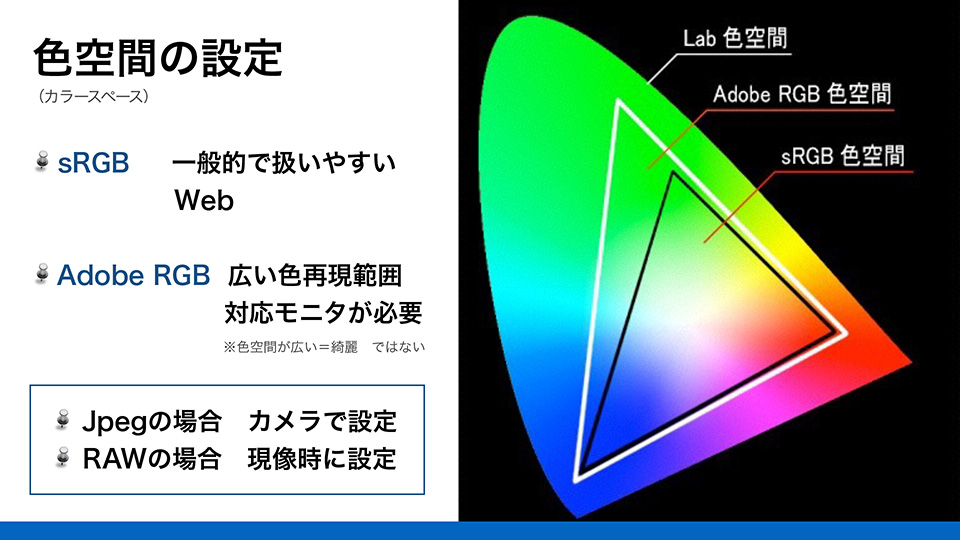 色空間の設定
（カラースペース）

sRGB　一般的で扱いやすい
Web

Adobe RGB　広い色再現範囲
対応モニタが必要
※色空間が広い＝綺麗　ではない

Jpegの場合　カメラで設定
RAWの場合　現像時に設定

Lab 色空間
Adobe RGB 色空間
sRGB 色空間